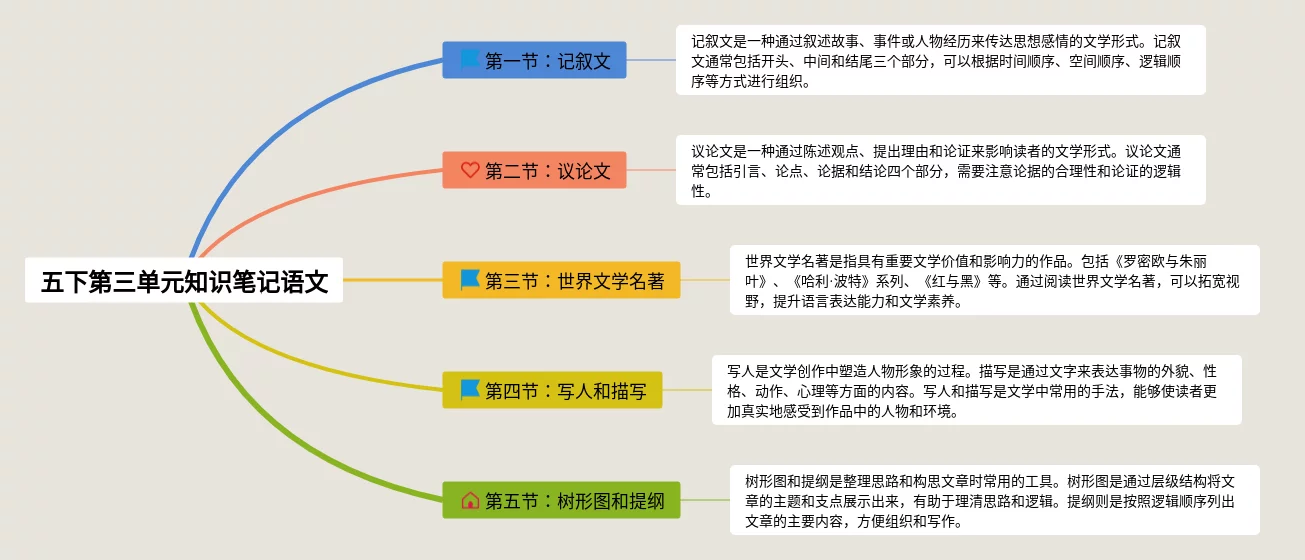 五下第三单元知识笔记语文

第一节：记叙文

记叙文是一种通过叙述故事、事件或人物经历来传达思想感情的文学形式。记叙文通常包括开头、中间和结尾三个部分，可以根据时间顺序、空间顺序、逻辑顺序等方式进行组织。

第二节：议论文

议论文是一种通过陈述观点、提出理由和论证来影响读者的文学形式。议论文通常包括引言、论点、论据和结论四个部分，需要注意论据的合理性和论证的逻辑性。

第三节：世界文学名著

世界文学名著是指具有重要文学价值和影响力的作品。包括《罗密欧与朱丽叶》、《哈利·波特》系列、《红与黑》等。通过阅读世界文学名著，可以拓宽视野，提升语言表达能力和文学素养。

第四节：写人和描写

写人是文学创作中塑造人物形象的过程。描写是通过文字来表达事物的外貌、性格、动作、心理等方面的内容。写人和描写是文学中常用的手法，能够使读者更加真实地感受到作品中的人物和环境。

第五节：树形图和提纲

树形图和提纲是整理思路和构思文章时常用的工具。树形图是通过层级结构将文章的主题和支点展示出来，有助于理清思路和逻辑。提纲则是按照逻辑顺序列出文章的主要内容，方便组织和写作。